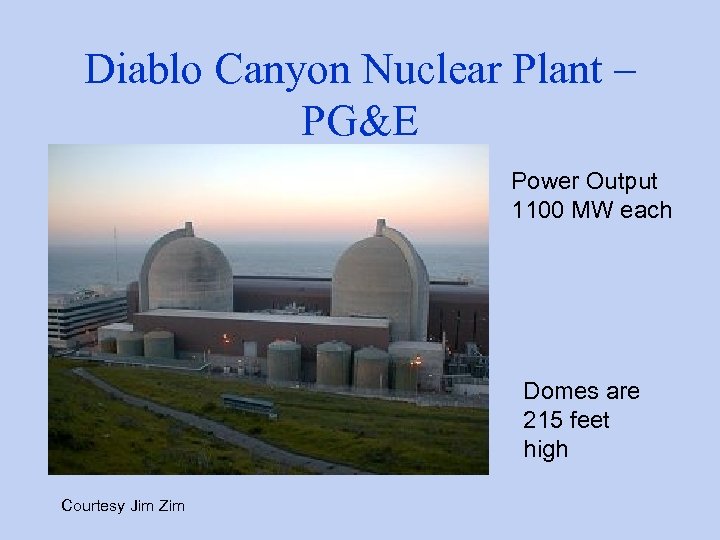 Diablo Canyon Nuclear Plant – PG&E

Power Output 1100 MW each

Domes are 215 feet high

Courtesy Jim Zim